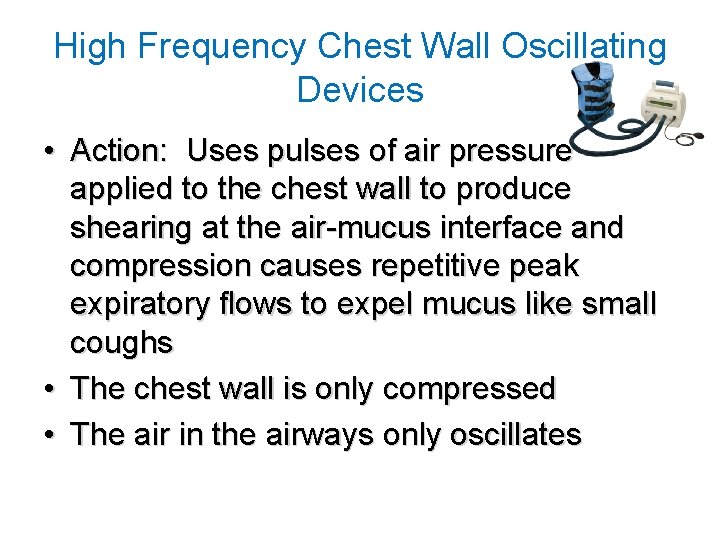 High Frequency Chest Wall Oscillating Devices

• Action: Uses pulses of air pressure applied to the chest wall to produce shearing at the air-mucus interface and compression causes repetitive peak expiratory flows to expel mucus like small coughs
• The chest wall is only compressed
• The air in the airways only oscillates